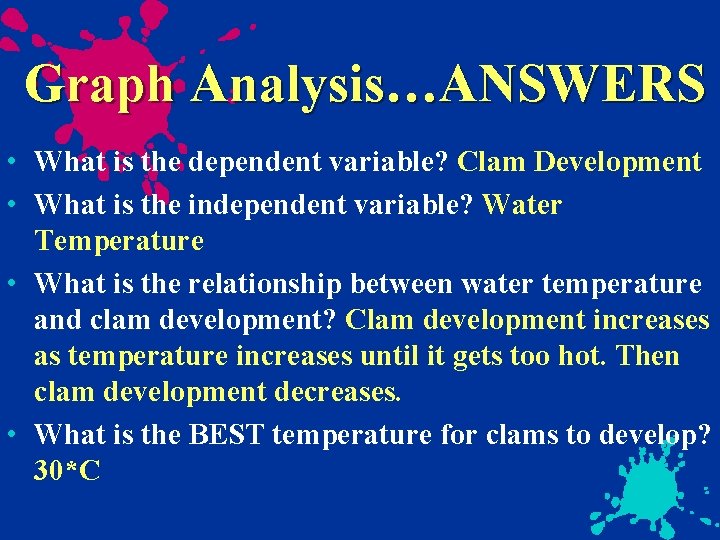 Graph Analysis…ANSWERS

• What is the dependent variable? Clam Development
• What is the independent variable? Water Temperature
• What is the relationship between water temperature and clam development? Clam development increases as temperature increases until it gets too hot. Then clam development decreases.
• What is the BEST temperature for clams to develop? 30*C